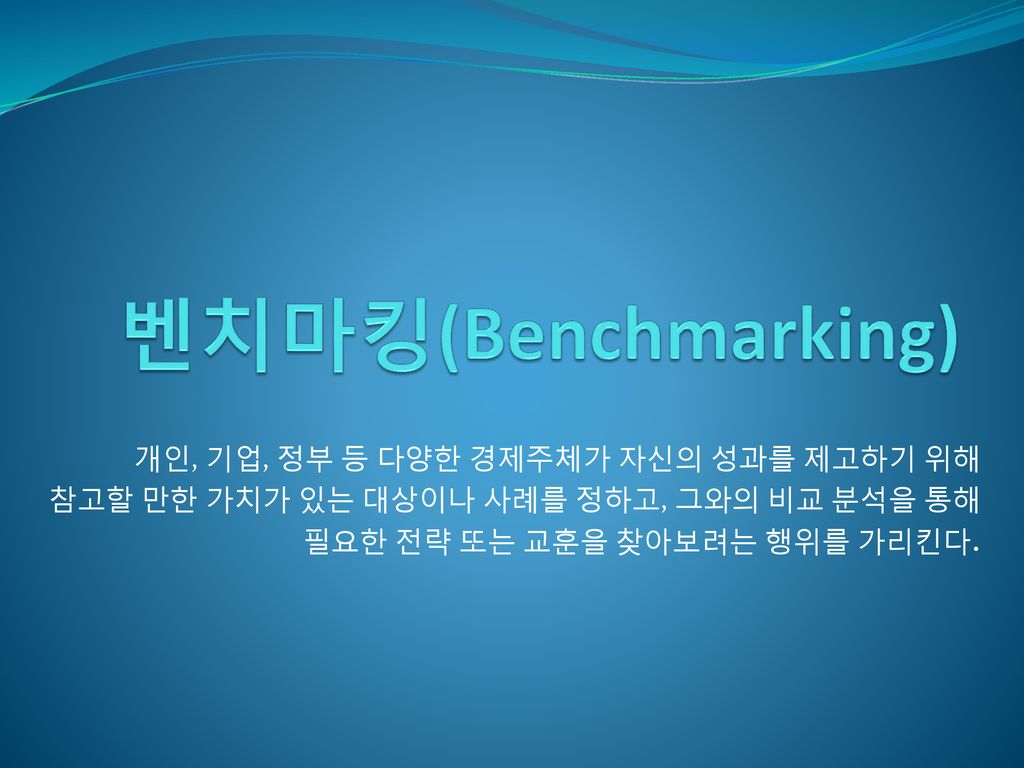 벤치마킹(Benchmarking)

개인, 기업, 정부 등 다양한 경제주체가 자신의 성과를 제고하기 위해 참고할 만한 가치가 있는 대상이나 사례를 정하고, 그와의 비교 분석을 통해 필요한 전략 또는 교훈을 찾아보려는 행위를 가리킨다.